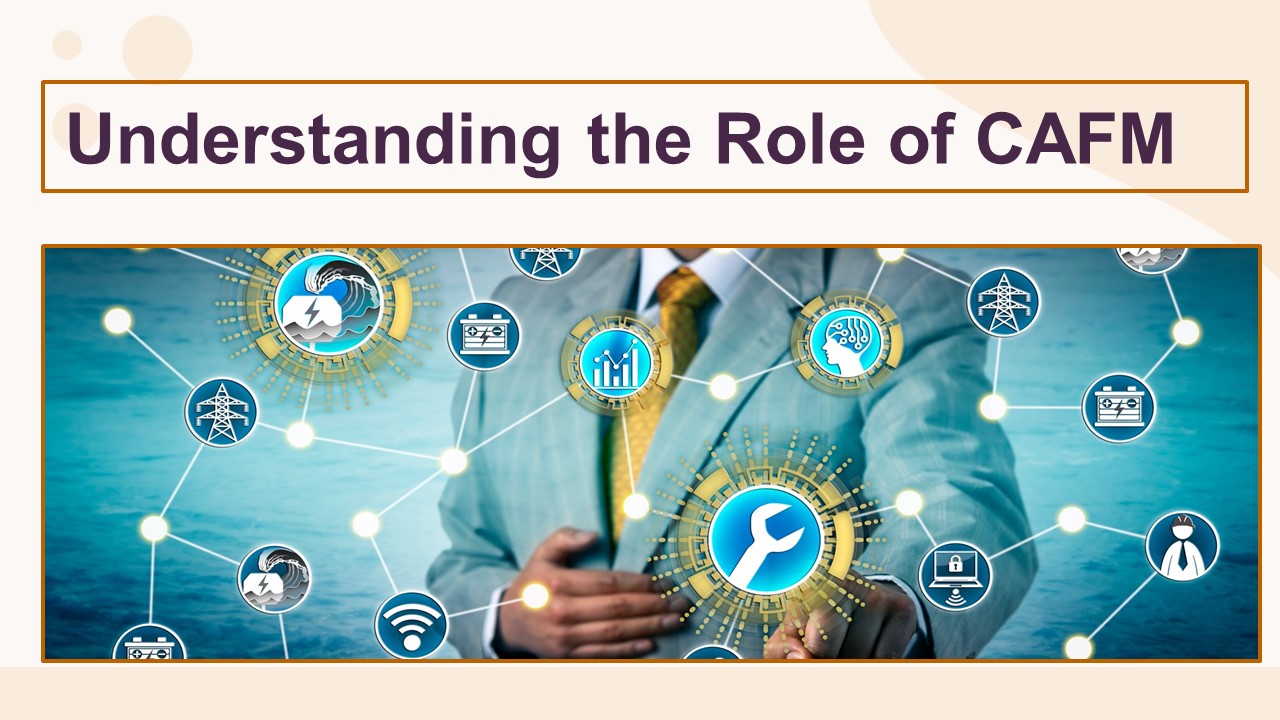 Understanding the Role of CAFM